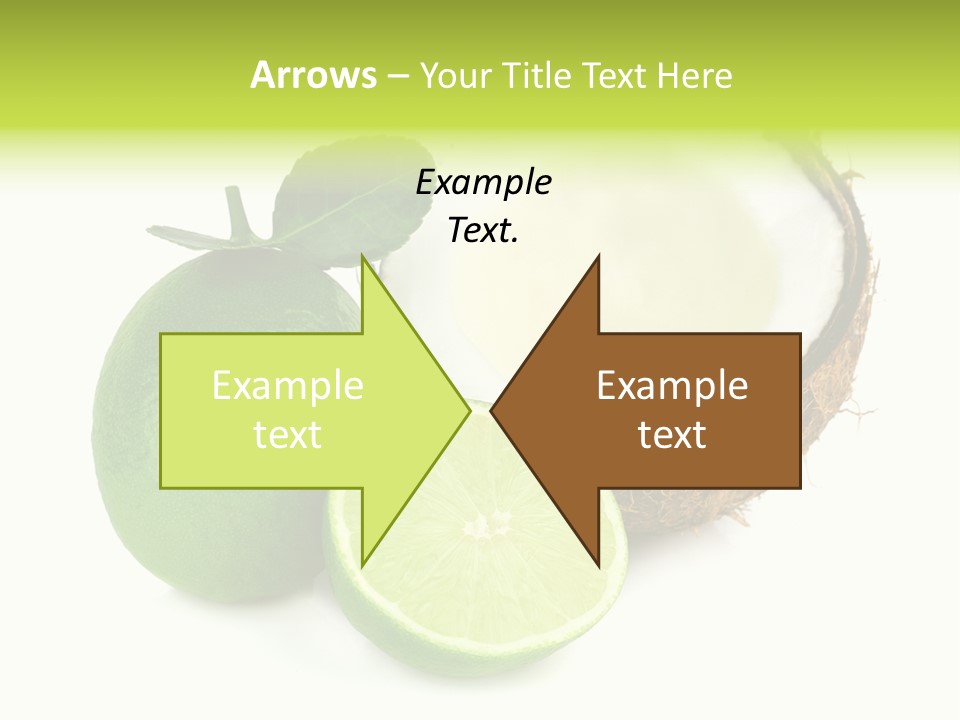 Arrows – Your Title Text Here

Example Text.

Example text

Example text